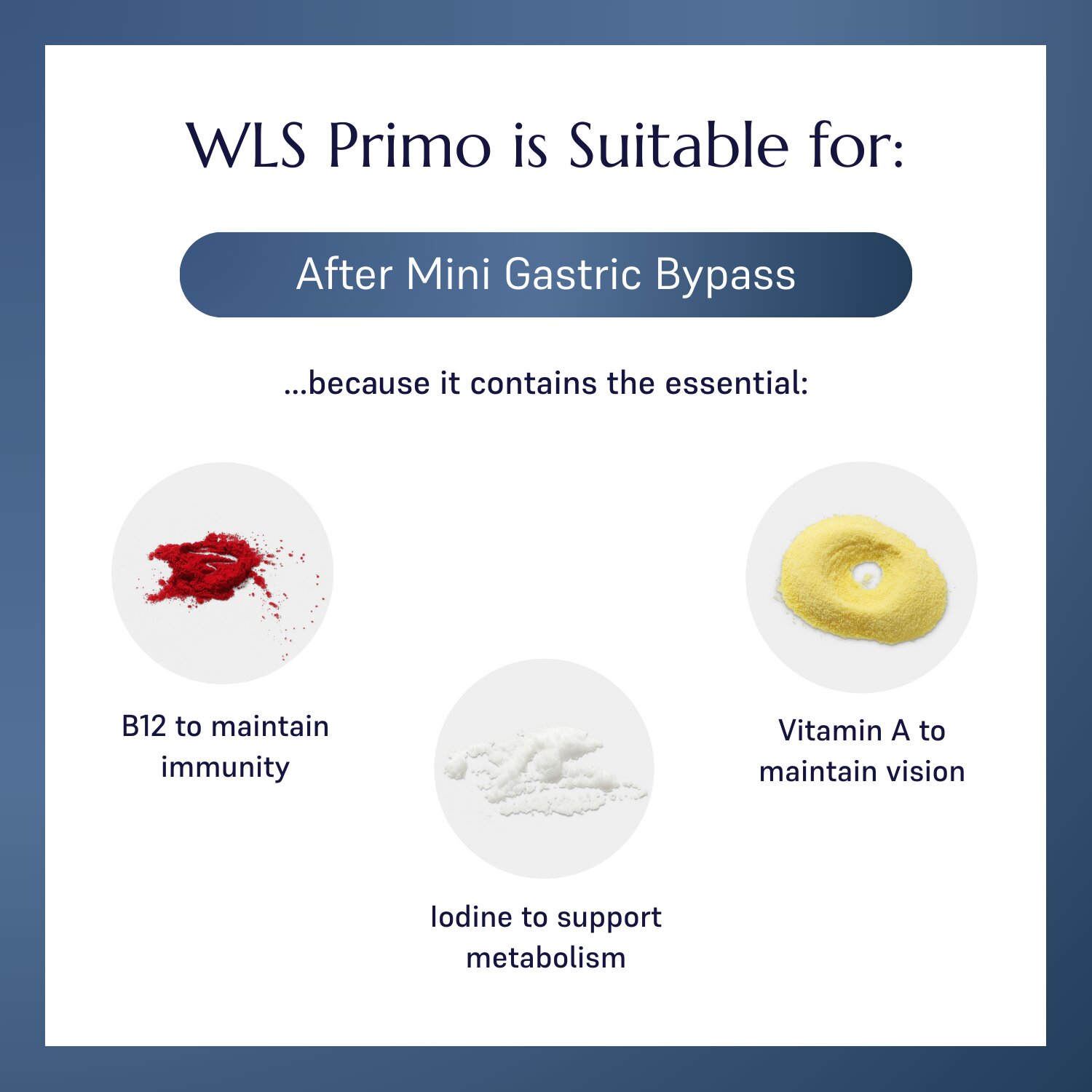 WLS Primo is Suitable for:

After Mini Gastric Bypass

...because it contains the essential:

B12 to maintain immunity

Iodine to support metabolism

Vitamin A to maintain vision